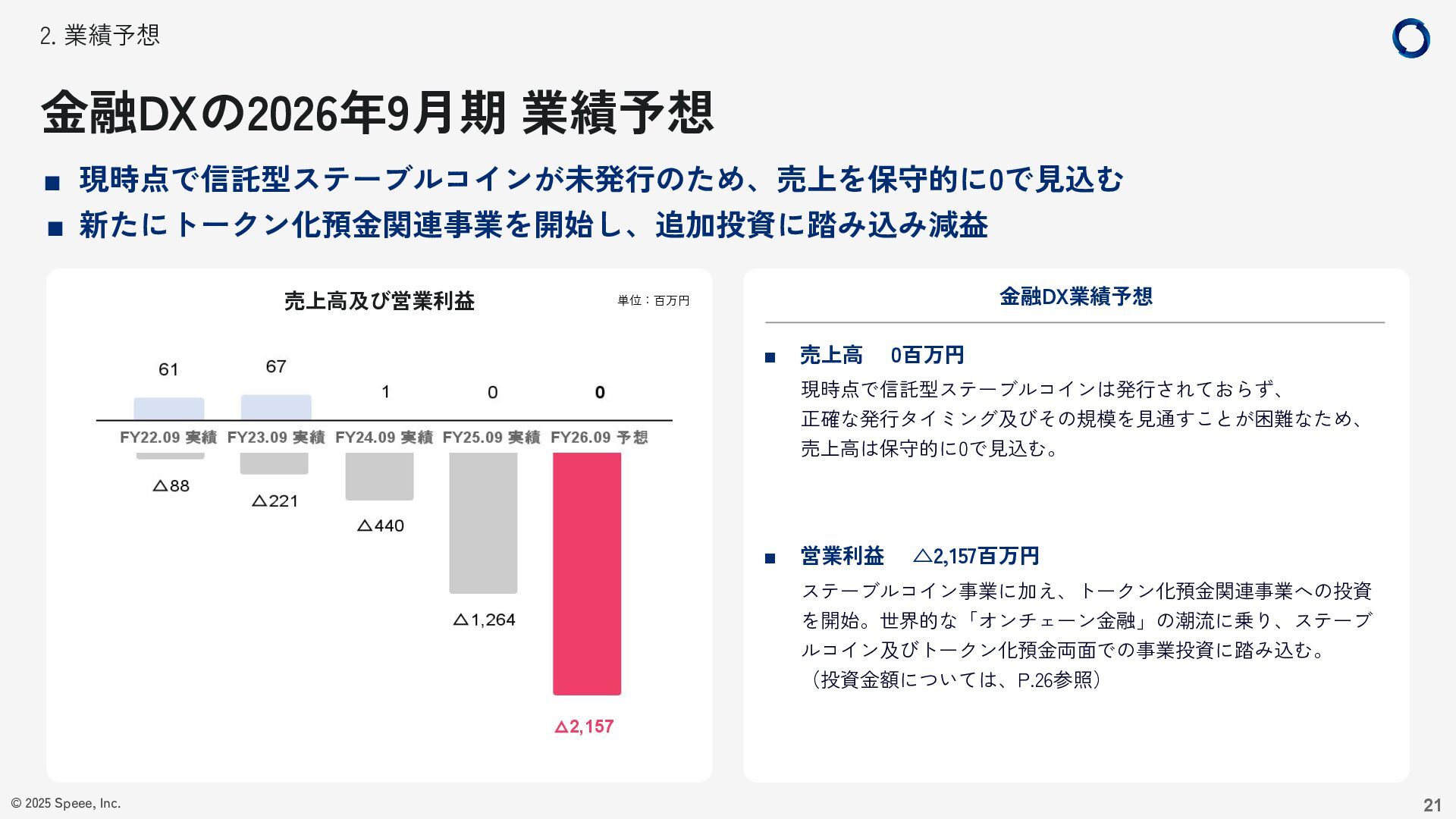 2. 業績予想

金融DXの2026年9月期 業績予想

■ 現時点で信託型ステーブルコインが未発行のため、売上を保守的に0で見込む
■ 新たにトークン化預金関連事業を開始し、追加投資に踏み込み減益

売上高及び営業利益

単位：百万円

61
67
1
0
0

FY22.09 実績 FY23.09 実績 FY24.09 実績 FY25.09 実績 FY26.09 予想

△88
△221
△440
△1,264
△2,157

金融DX業績予想

■ 売上高　0百万円
現時点で信託型ステーブルコインは発行されておらず、正確な発行タイミング及びその規模を見通すことが困難なため、売上高は保守的に0で見込む。

■ 営業利益　△2,157百万円
ステーブルコイン事業に加え、トークン化預金関連事業への投資を開始。世界的な「オンチェーン金融」の潮流に乗り、ステーブルコイン及びトークン化預金両面での事業投資に踏み込む。
（投資金額については、P.26参照）

© 2025 Speee, Inc.

21